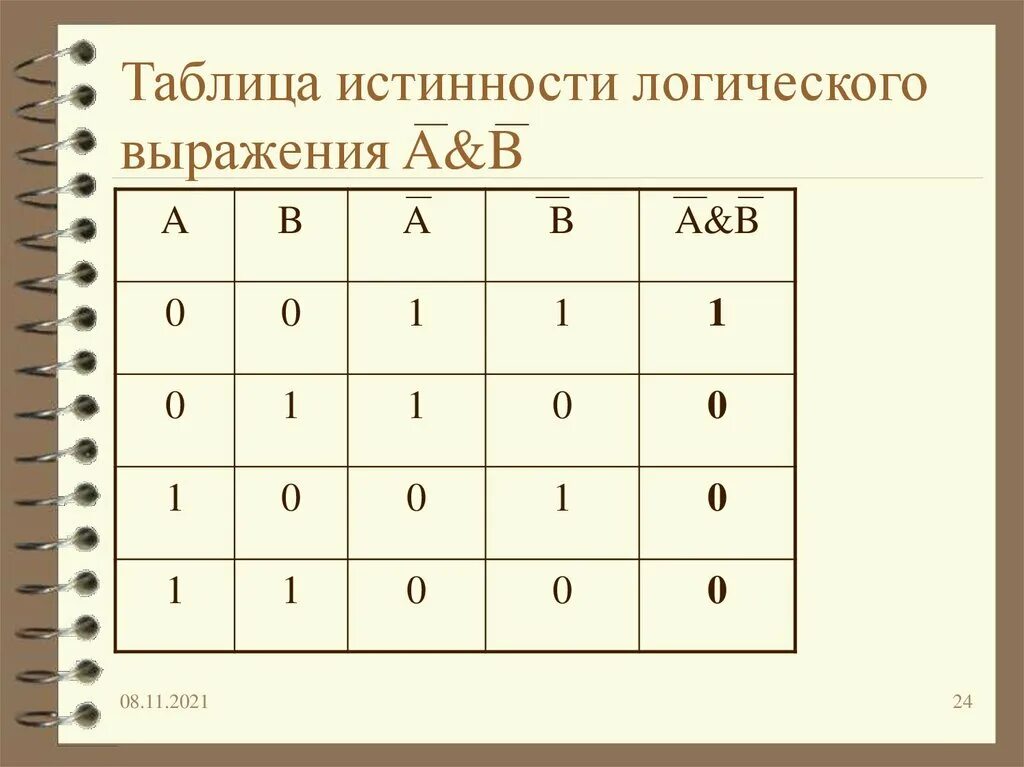 Таблица истинности логического выражения $\overline{A}\&\overline{B}$

| A | B | $\overline{A}$ | $\overline{B}$ | $\overline{A}\&\overline{B}$ |
|---|---|---|---|---|
| 0 | 0 | 1 | 1 | **1** |
| 0 | 1 | 1 | 0 | **0** |
| 1 | 0 | 0 | 1 | **0** |
| 1 | 1 | 0 | 0 | **0** |

08.11.2021

24